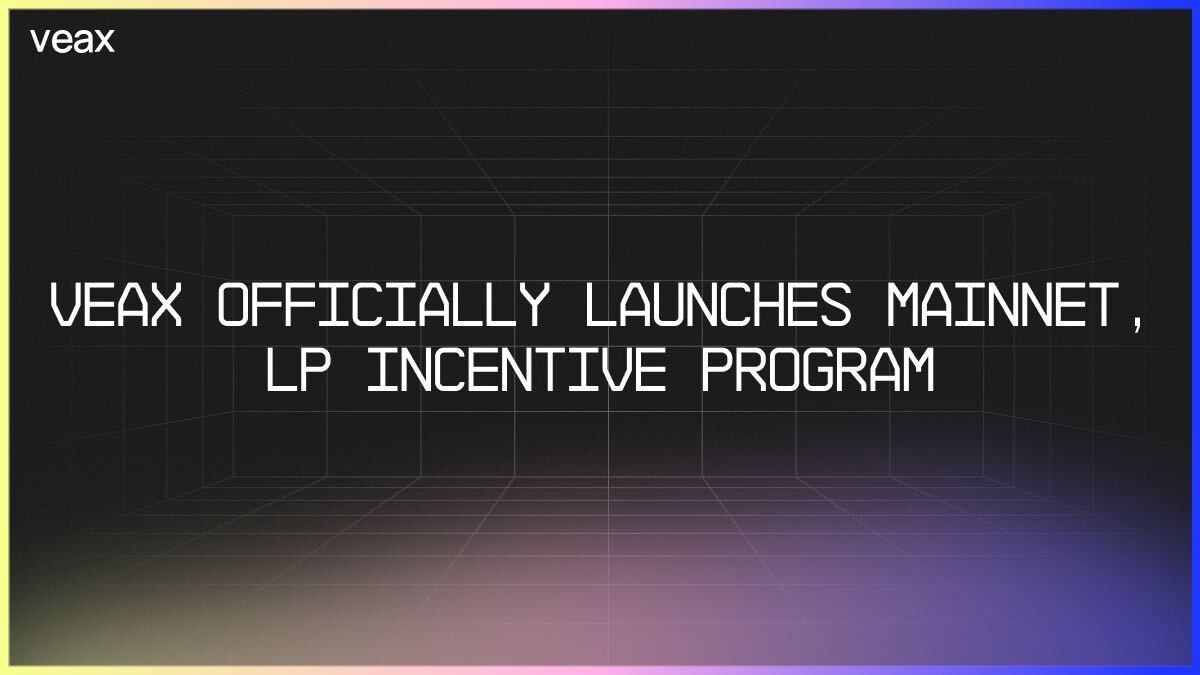 veax

VEAX OFFICIALLY LAUNCHES MAINNET, LP INCENTIVE PROGRAM